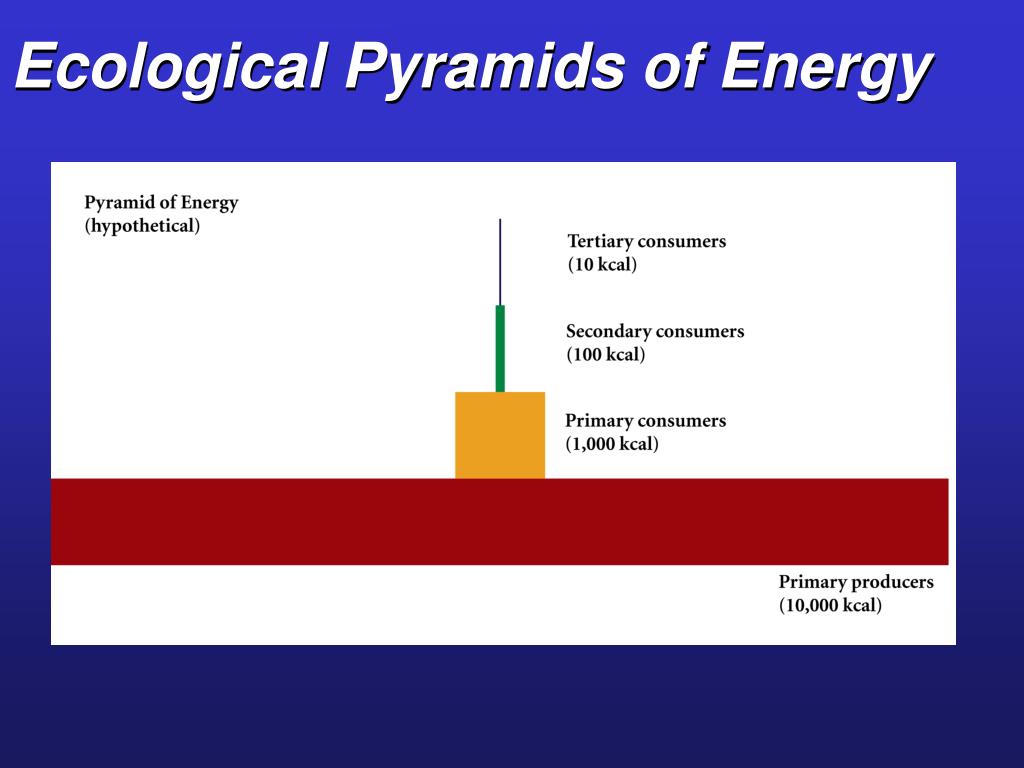 Ecological Pyramids of Energy

Pyramid of Energy
(hypothetical)

Tertiary consumers
(10 kcal)

Secondary consumers
(100 kcal)

Primary consumers
(1,000 kcal)

Primary producers
(10,000 kcal)